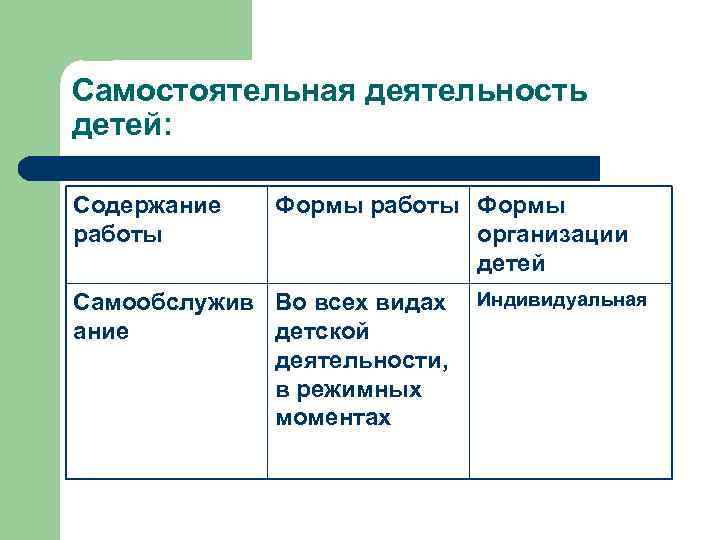 Самостоятельная деятельность детей:

| Содержание работы | Формы работы | Формы организации детей |
|---|---|---|
| Самообслуживание | Во всех видах детской деятельности, в режимных моментах | Индивидуальная |